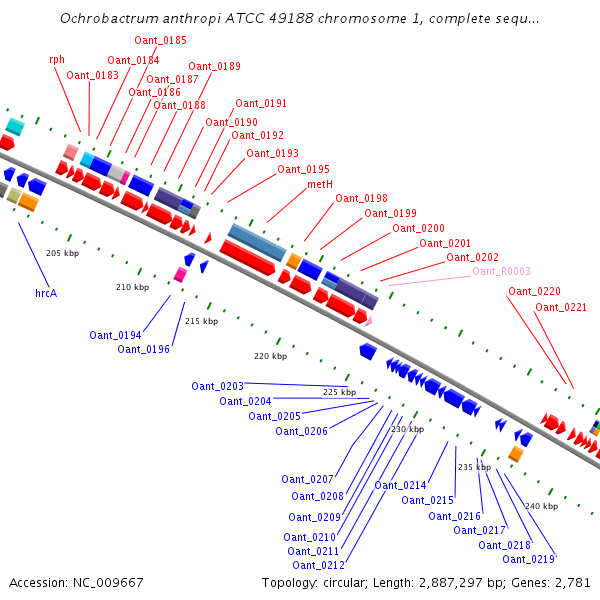 Ochrobactrum anthropi ATCC 49188 chromosome 1, complete sequ...

Oant_0185
rph
Oant_0184
Oant_0189
Oant_0183
Oant_0187
Oant_0186
Oant_0188
Oant_0191
Oant_0190
Oant_0192
Oant_0193
Oant_0195
metH
Oant_0198
Oant_0199
Oant_0200
Oant_0201
Oant_0202
Oant_R0003
Oant_0220
Oant_0221

205 kbp
hrcA
210 kbp
215 kbp
Oant_0194
Oant_0196
220 kbp
225 kbp
Oant_0203
Oant_0204
Oant_0205
Oant_0206
230 kbp
235 kbp
240 kbp
Oant_0207
Oant_0208
Oant_0209
Oant_0210
Oant_0211
Oant_0212
Oant_0214
Oant_0215
Oant_0216
Oant_0217
Oant_0218
Oant_0219

Accession: NC_009667
Topology: circular; Length: 2,887,297 bp; Genes: 2,781